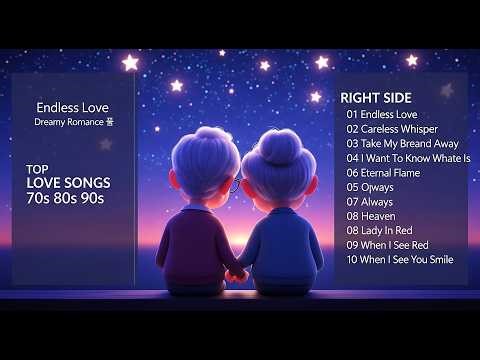 Endless Love
Dreamy Romance 풍

TOP
LOVE SONGS
70s 80s 90s

RIGHT SIDE
01 Endless Love
02 Careless Whisper
03 Take My Breand Away
04 I Want To Know Whate Is
06 Eternal Flame
05 Ojways
07 Always
08 Heaven
08 Lady In Red
09 When I See Red
10 When I See You Smile